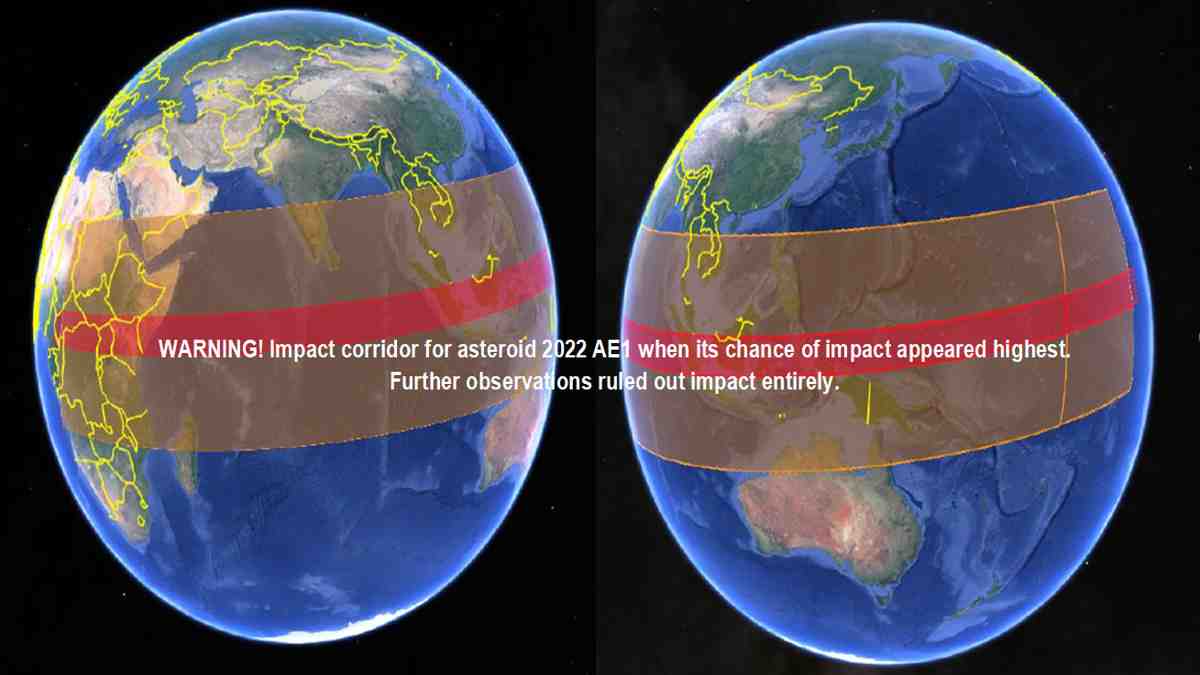 WARNING! Impact corridor for asteroid 2022 AE1 when its chance of impact appeared highest. Further observations ruled out impact entirely.